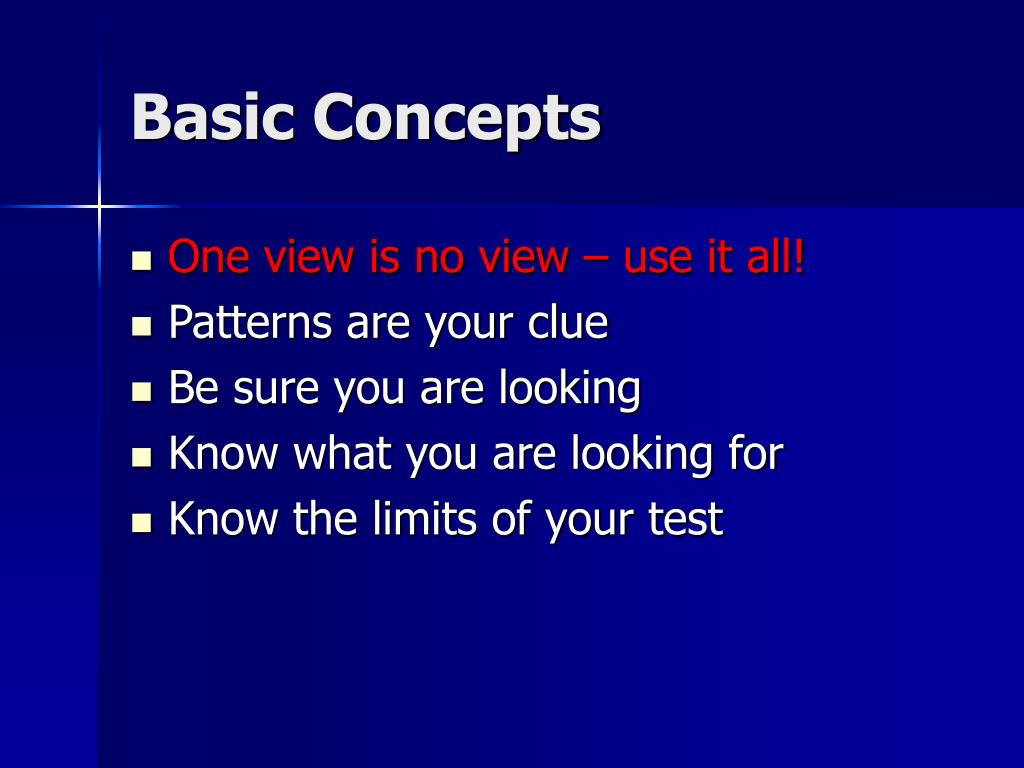 Basic Concepts

- One view is no view – use it all!
- Patterns are your clue
- Be sure you are looking
- Know what you are looking for
- Know the limits of your test